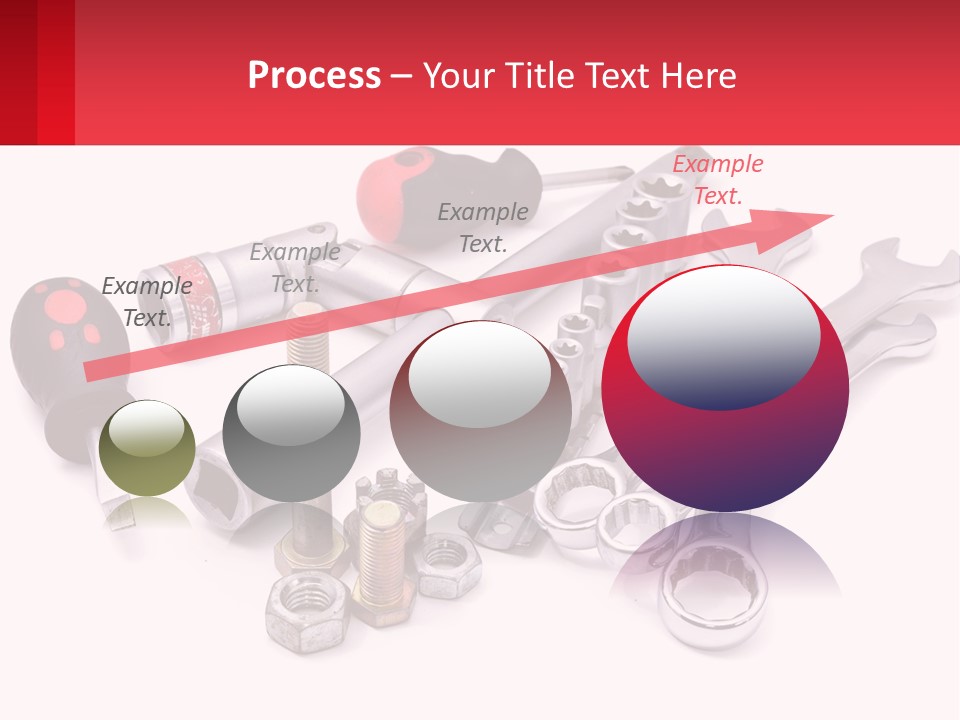 Process – Your Title Text Here

Example Text.

Example Text.

Example Text.

Example Text.